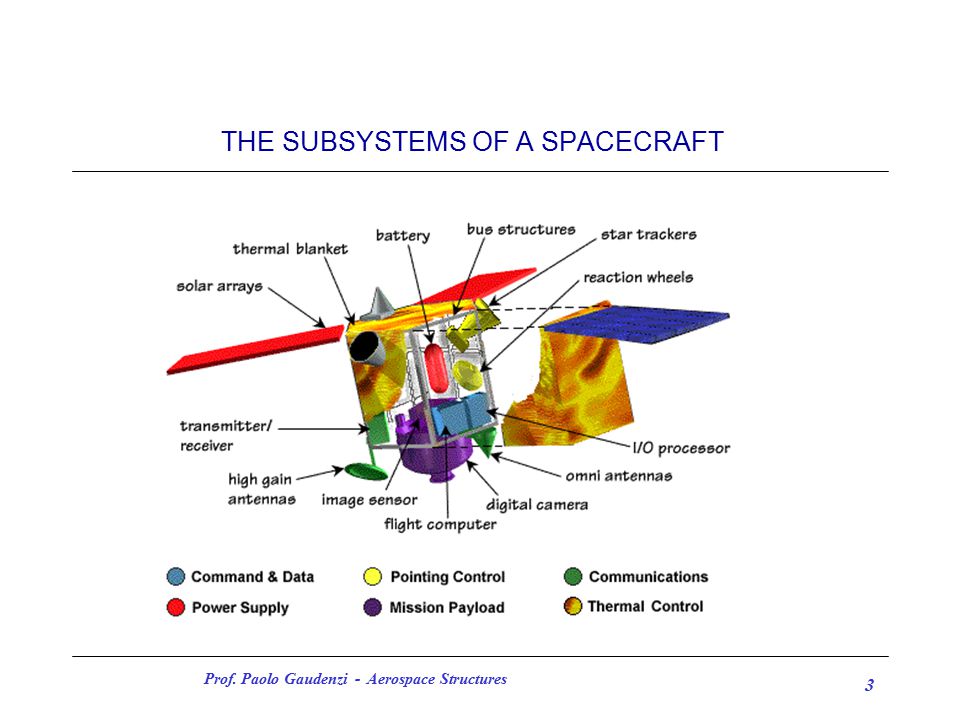 THE SUBSYSTEMS OF A SPACECRAFT

thermal blanket
battery
bus structures
star trackers
solar arrays
reaction wheels
transmitter/ receiver
I/O processor
high gain antennas
image sensor
omni antennas
digital camera
flight computer

Command & Data
Pointing Control
Communications
Power Supply
Mission Payload
Thermal Control

Prof. Paolo Gaudenzi - Aerospace Structures
3